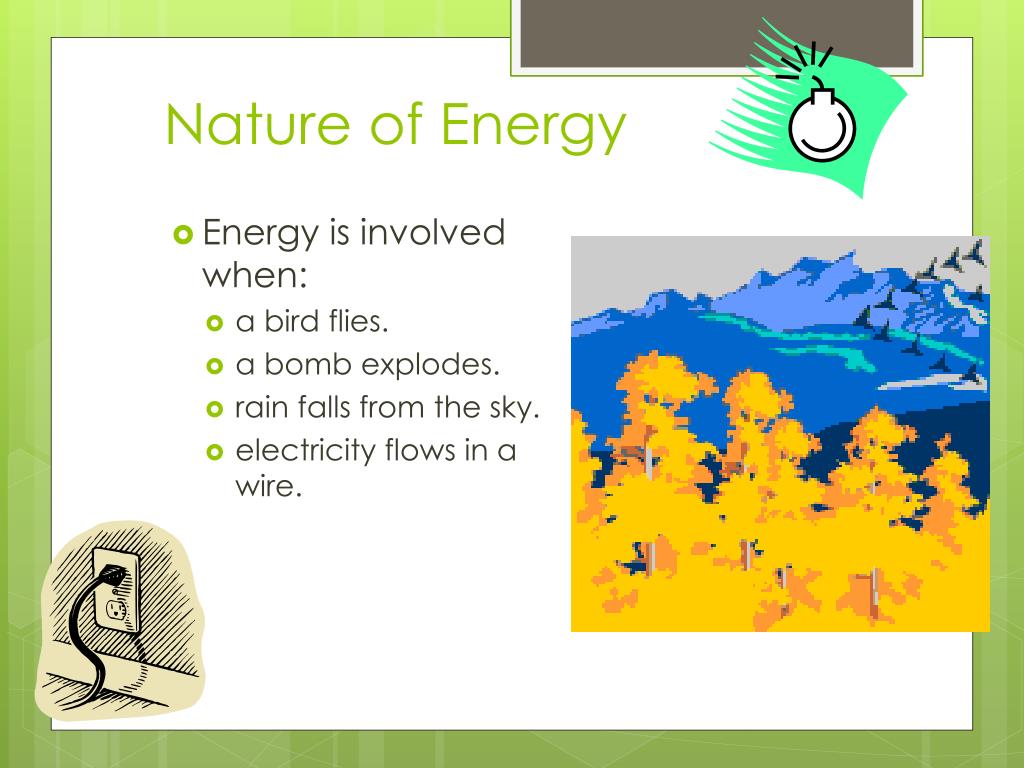 Nature of Energy

Energy is involved when:

a bird flies.

a bomb explodes.

rain falls from the sky.

electricity flows in a wire.